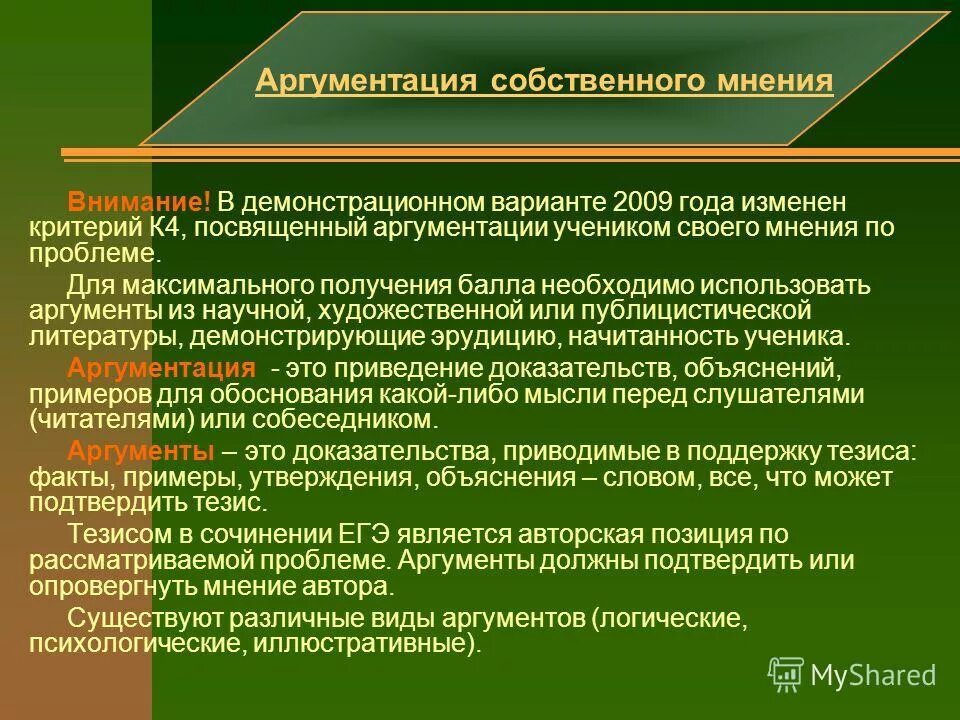 Аргументация собственного мнения

Внимание! В демонстрационном варианте 2009 года изменен критерий К4, посвященный аргументации учеником своего мнения по проблеме.

Для максимального получения балла необходимо использовать аргументы из научной, художественной или публицистической литературы, демонстрирующие эрудицию, начитанность ученика.

Аргументация - это приведение доказательств, объяснений, примеров для обоснования какой-либо мысли перед слушателями (читателями) или собеседником.

Аргументы – это доказательства, приводимые в поддержку тезиса: факты, примеры, утверждения, объяснения – словом, все, что может подтвердить тезис.

Тезисом в сочинении ЕГЭ является авторская позиция по рассматриваемой проблеме. Аргументы должны подтвердить или опровергнуть мнение автора.

Существуют различные виды аргументов (логические, психологические, иллюстративные).

MyShared